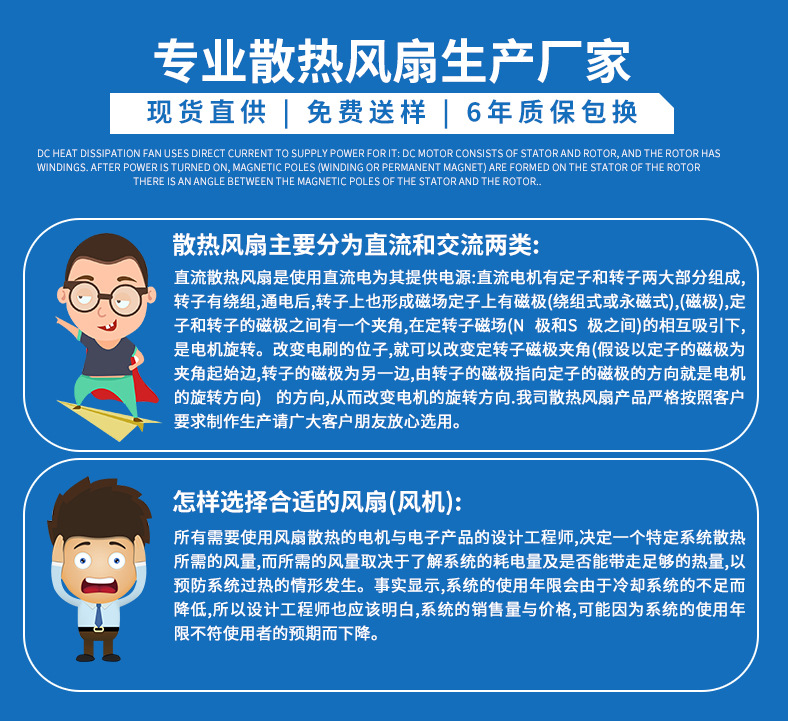 专业散热风扇生产厂家

现货直供 | 免费送样 | 6年质保包换

DC HEAT DISSIPATION FAN USES DIRECT CURRENT TO SUPPLY POWER FOR IT: DC MOTOR CONSISTS OF STATOR AND ROTOR, AND THE ROTOR HAS WINDINGS. AFTER POWER IS TURNED ON, MAGNETIC POLES (WINDING OR PERMANENT MAGNET) ARE FORMED ON THE STATOR OF THE ROTOR THERE IS AN ANGLE BETWEEN THE MAGNETIC POLES OF THE STATOR AND THE ROTOR..

散热风扇主要分为直流和交流两类:

直流散热风扇是使用直流电为其提供电源:直流电机有定子和转子两大部分组成,转子有绕组,通电后,转子上也形成磁场定子上有磁极(绕组式或永磁式),(磁极),定子和转子的磁极之间有一个夹角,在定转子磁场(N 极和S 极之间)的相互吸引下,是电机旋转。改变电刷的位子,就可以改变定转子磁极夹角(假设以定子的磁极为夹角起始边,转子的磁极为另一边,由转子的磁极指向定子的磁极的方向就是电机的旋转方向) 的方向,从而改变电机的旋转方向.我司散热风扇产品严格按照客户要求制作生产请广大客户朋友放心选用。

怎样选择合适的风扇(风机):

所有需要使用风扇散热的电机与电子产品的设计工程师,决定一个特定系统散热所需的风量,而所需的风量取决于了解系统的耗电量及是否能带走足够的热量,以预防系统过热的情形发生。事实显示,系统的使用年限会由于冷却系统的不足而降低,所以设计工程师也应该明白,系统的销售量与价格,可能因为系统的使用年限不符使用者的预期而下降。